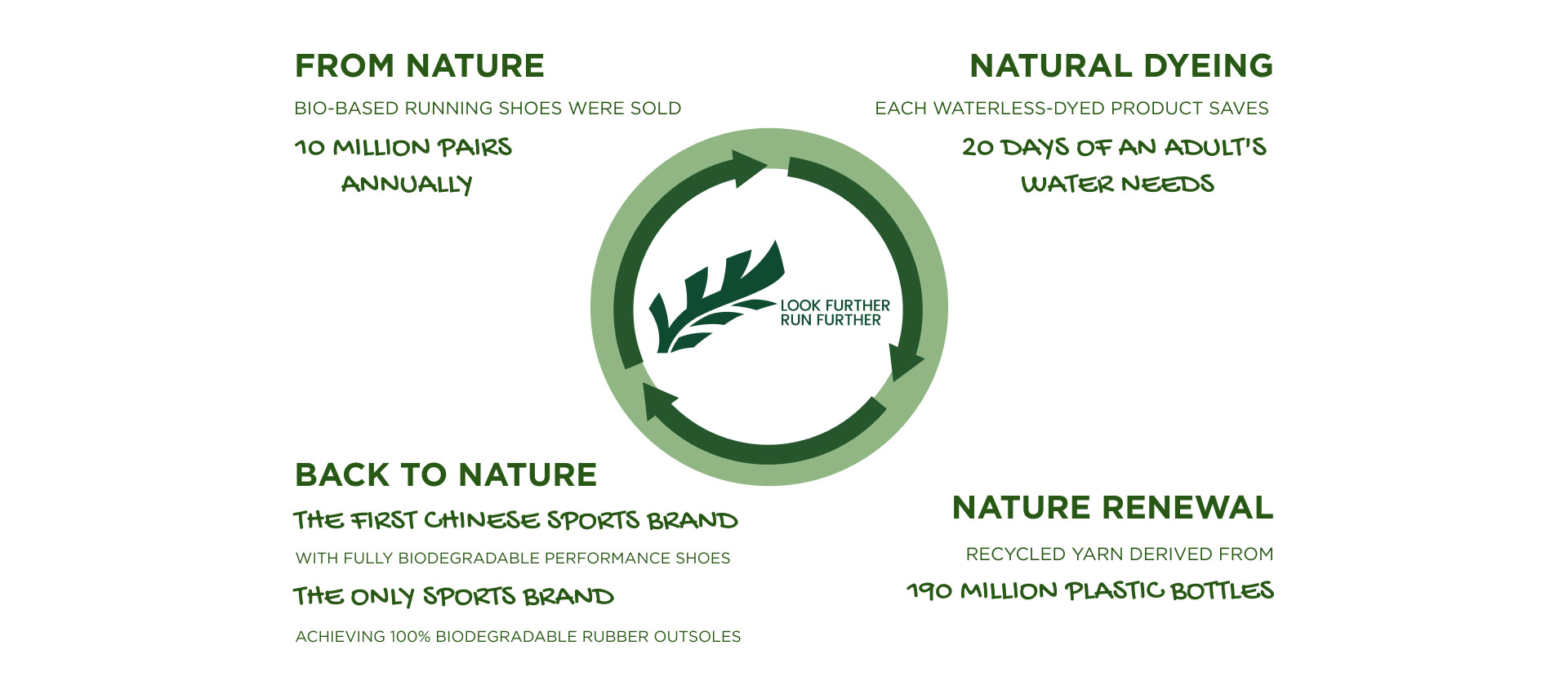 FROM NATURE

BIO-BASED RUNNING SHOES WERE SOLD

10 MILLION PAIRS ANNUALLY

NATURAL DYEING

EACH WATERLESS-DYED PRODUCT SAVES

20 DAYS OF AN ADULT'S WATER NEEDS

LOOK FURTHER
RUN FURTHER

BACK TO NATURE

THE FIRST CHINESE SPORTS BRAND

WITH FULLY BIODEGRADABLE PERFORMANCE SHOES

THE ONLY SPORTS BRAND

ACHIEVING 100% BIODEGRADABLE RUBBER OUTSOLES

NATURE RENEWAL

RECYCLED YARN DERIVED FROM

190 MILLION PLASTIC BOTTLES